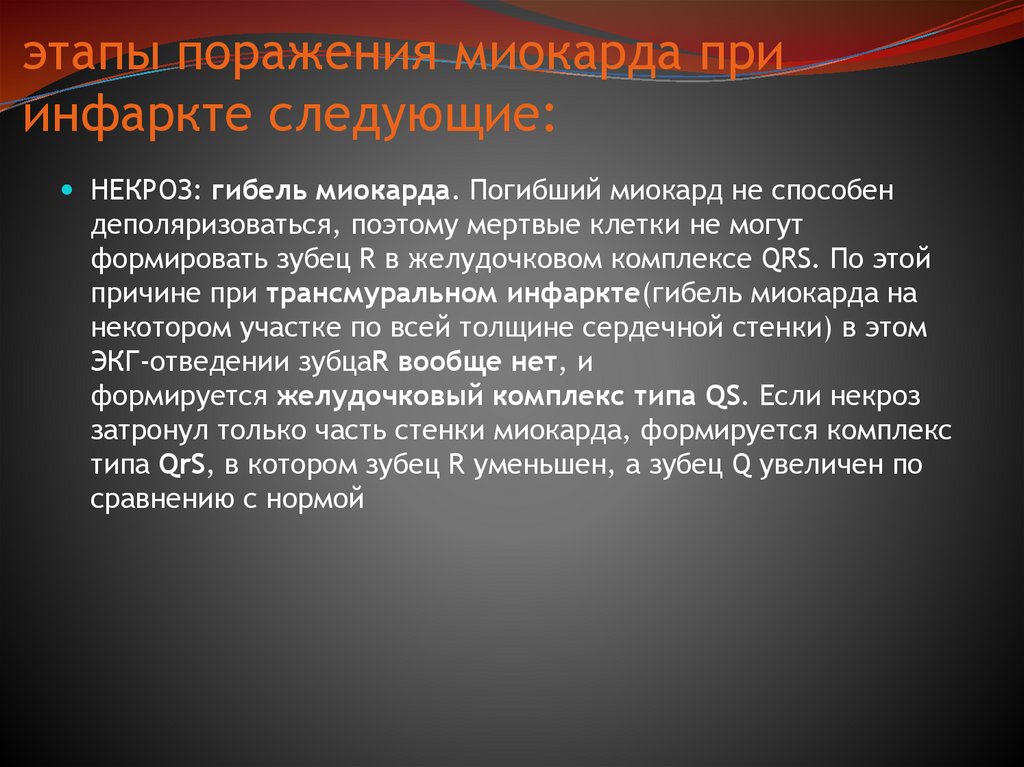 этапы поражения миокарда при инфаркте следующие:

НЕКРОЗ: гибель миокарда. Погибший миокард не способен деполяризоваться, поэтому мертвые клетки не могут формировать зубец R в желудочковом комплексе QRS. По этой причине при трансмуральном инфаркте(гибель миокарда на некотором участке по всей толщине сердечной стенки) в этом ЭКГ-отведении зубцаR вообще нет, и формируется желудочковый комплекс типа QS. Если некроз затронул только часть стенки миокарда, формируется комплекс типа QrS, в котором зубец R уменьшен, а зубец Q увеличен по сравнению с нормой